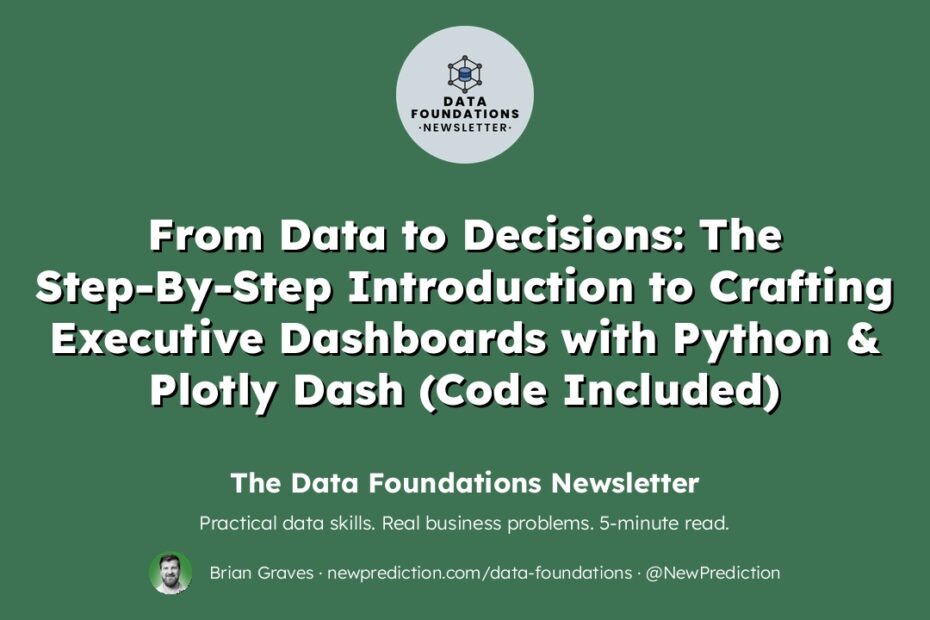 DATA
FOUNDATIONS
·NEWSLETTER·

From Data to Decisions: The Step-By-Step Introduction to Crafting Executive Dashboards with Python & Plotly Dash (Code Included)

The Data Foundations Newsletter

Practical data skills. Real business problems. 5-minute read.

Brian Graves · newprediction.com/data-foundations · @NewPrediction